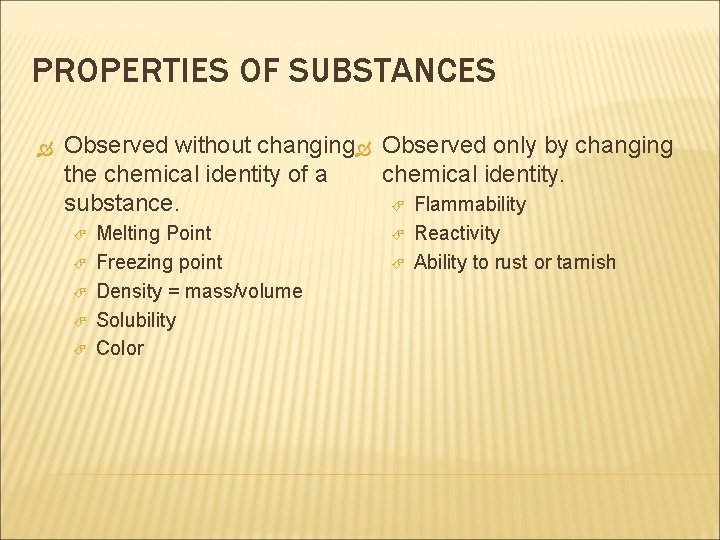 PROPERTIES OF SUBSTANCES

Observed without changing the chemical identity of a substance.

Melting Point
Freezing point
Density = mass/volume
Solubility
Color

Observed only by changing chemical identity.

Flammability
Reactivity
Ability to rust or tarnish